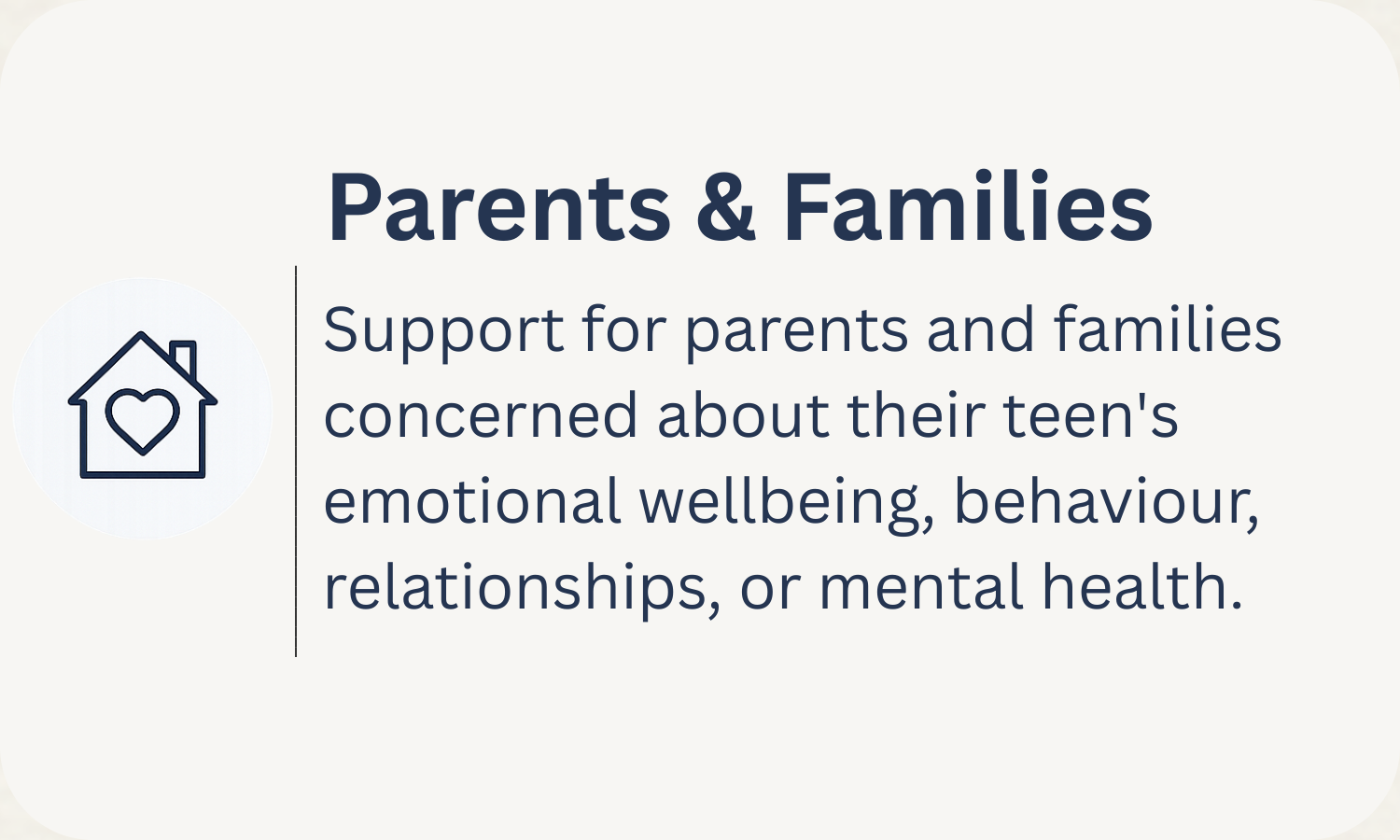 Parents & Families

Support for parents and families concerned about their teen's emotional wellbeing, behaviour, relationships, or mental health.